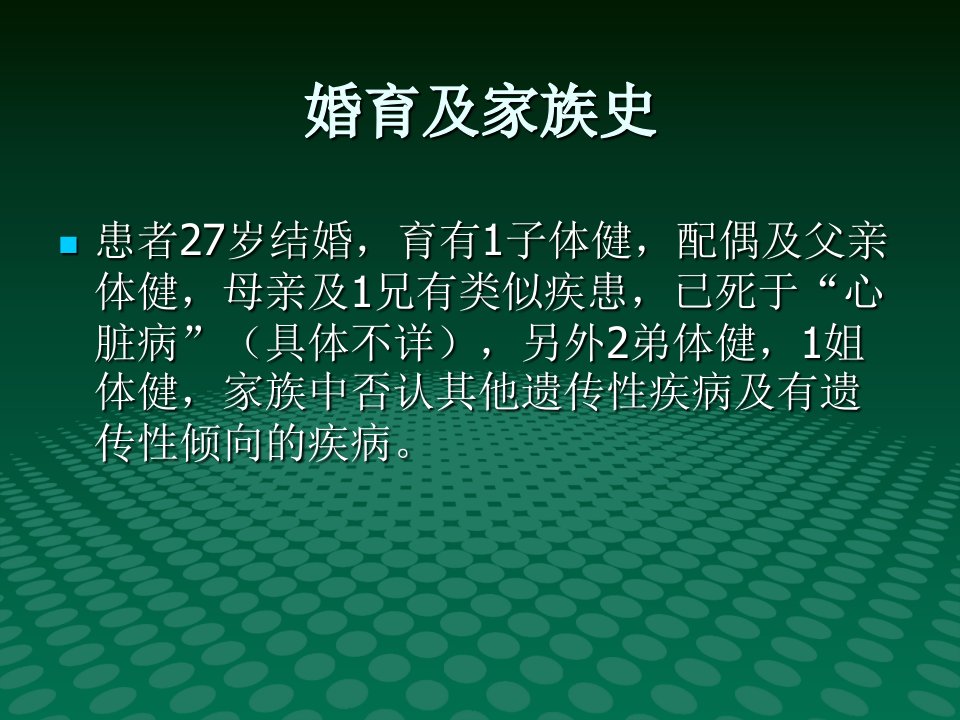 婚育及家族史

患者27岁结婚，育有1子体健，配偶及父亲体健，母亲及1兄有类似疾患，已死于“心脏病”（具体不详），另外2弟体健，1姐体健，家族中否认其他遗传性疾病及有遗传性倾向的疾病。